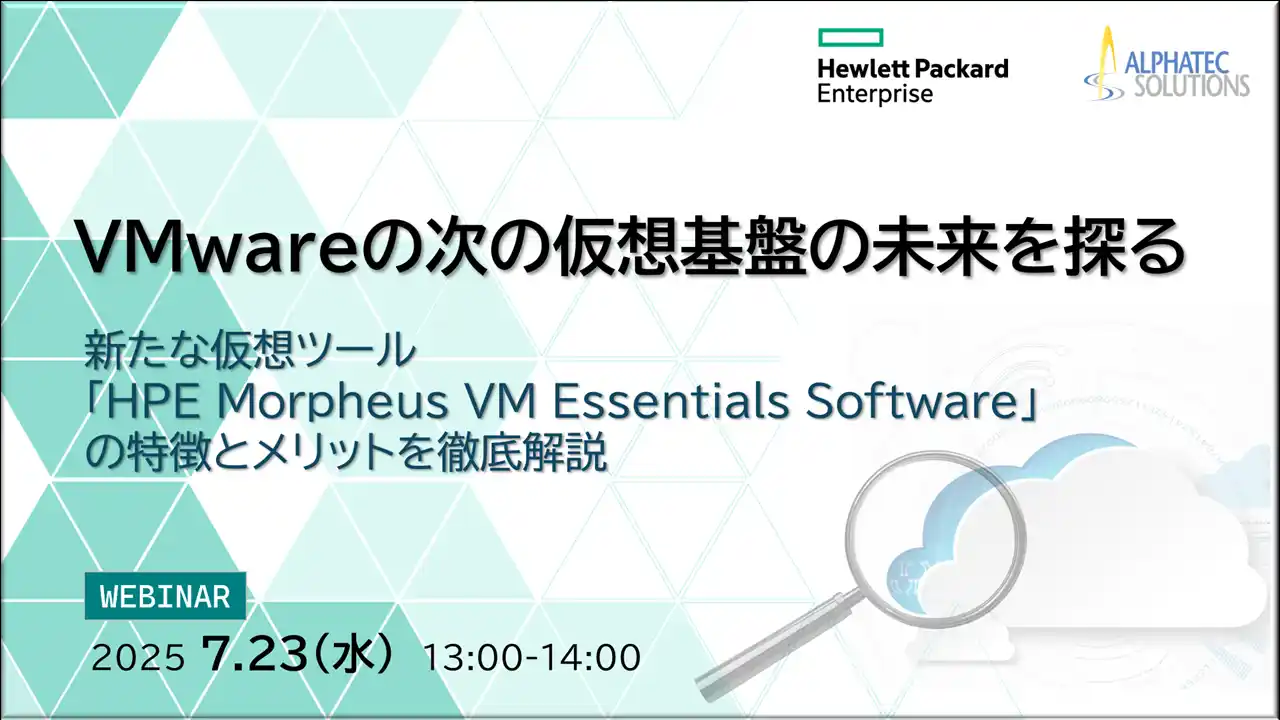 Hewlett Packard Enterprise

ALPHATEC SOLUTIONS

VMwareの次の仮想基盤の未来を探る

新たな仮想ツール
「HPE Morpheus VM Essentials Software」
の特徴とメリットを徹底解説

WEBINAR

2025 7.23(水) 13:00-14:00